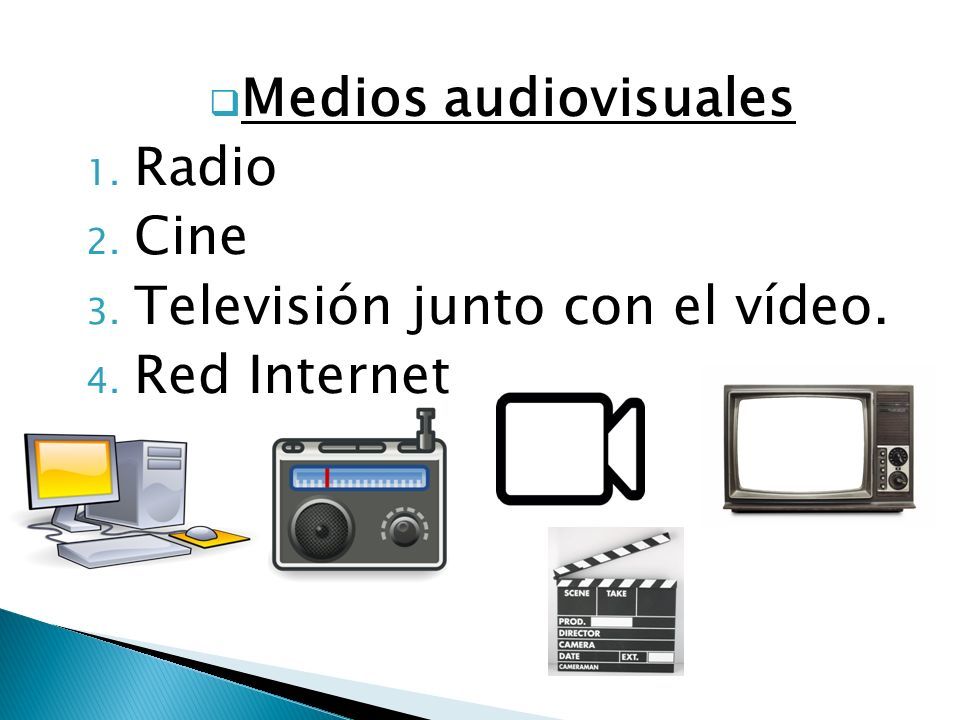 Medios audiovisuales

1. Radio
2. Cine
3. Televisión junto con el vídeo.
4. Red Internet

SCENE TAKE
PROD.
DIRECTOR
CAMERA
DATE EXT.
CAMERAMAN